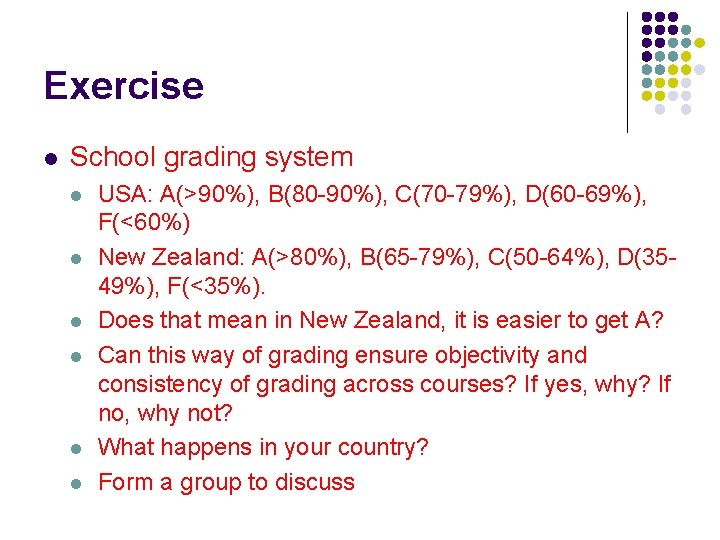 Exercise

- School grading system
  - USA: A(>90%), B(80-90%), C(70-79%), D(60-69%), F(<60%)
  - New Zealand: A(>80%), B(65-79%), C(50-64%), D(35-49%), F(<35%).
  - Does that mean in New Zealand, it is easier to get A?
  - Can this way of grading ensure objectivity and consistency of grading across courses? If yes, why? If no, why not?
  - What happens in your country?
  - Form a group to discuss